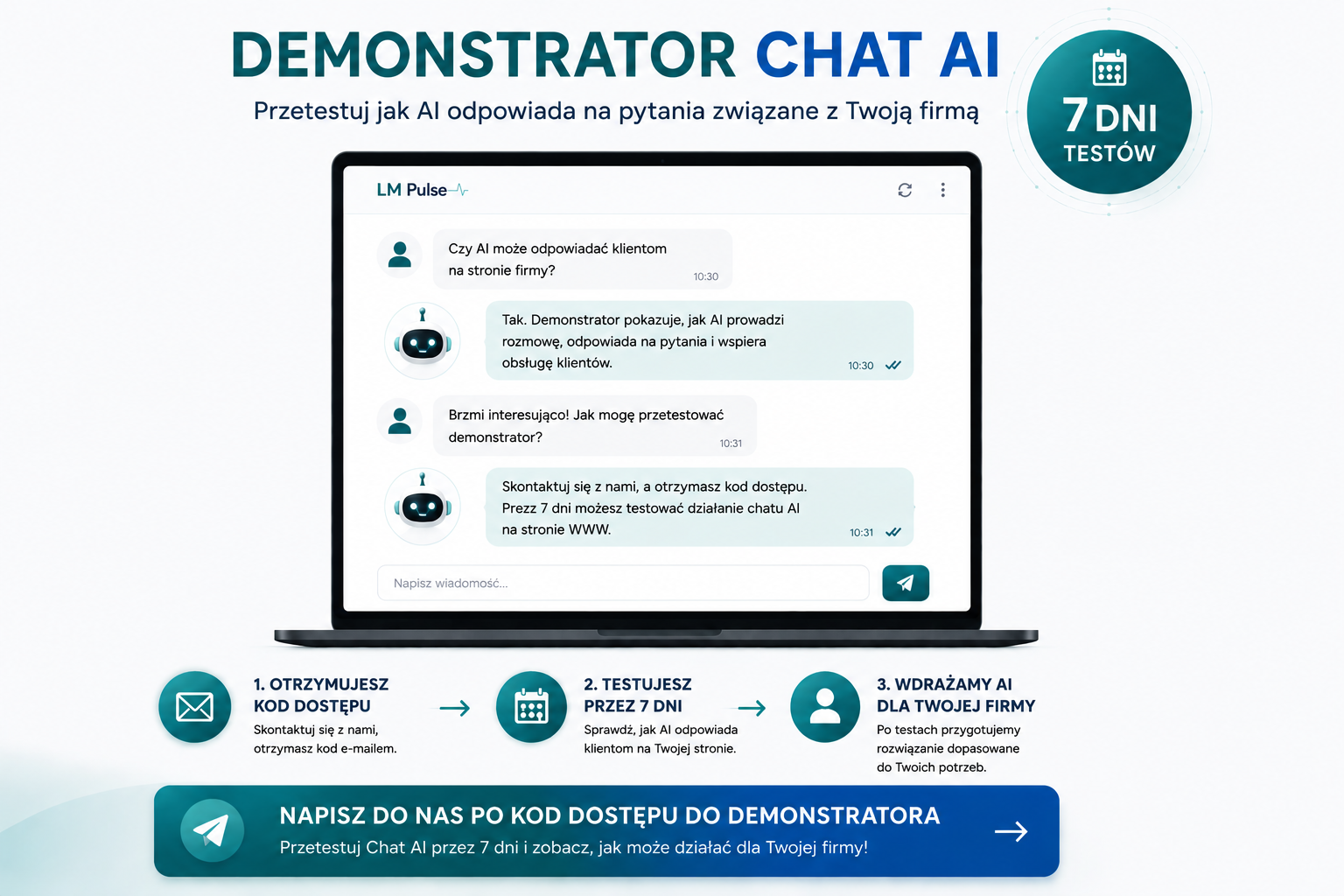 DEMONSTRATOR CHAT AI

Przetestuj jak AI odpowiada na pytania związane z Twoją firmą

7 DNI TESTÓW

LM Pulse

Czy AI może odpowiadać klientom na stronie firmy? 10:30

Tak. Demonstrator pokazuje, jak AI prowadzi rozmowę, odpowiada na pytania i wspiera obsługę klientów. 10:30

Brzmi interesująco! Jak mogę przetestować demonstrator? 10:31

Skontaktuj się z nami, a otrzymasz kod dostępu. Przez 7 dni możesz testować działanie chatu AI na stronie WWW. 10:31

Napisz wiadomość...

1. OTRZYMUJESZ KOD DOSTĘPU
Skontaktuj się z nami, otrzymasz kod e-mailem.

2. TESTUJESZ PRZEZ 7 DNI
Sprawdź, jak AI odpowiada klientom na Twojej stronie.

3. WDRAŻAMY AI DLA TWOJEJ FIRMY
Po testach przygotujemy rozwiązanie dopasowane do Twoich potrzeb.

NAPISZ DO NAS PO KOD DOSTĘPU DO DEMONSTRATORA
Przetestuj Chat AI przez 7 dni i zobacz, jak może działać dla Twojej firmy!